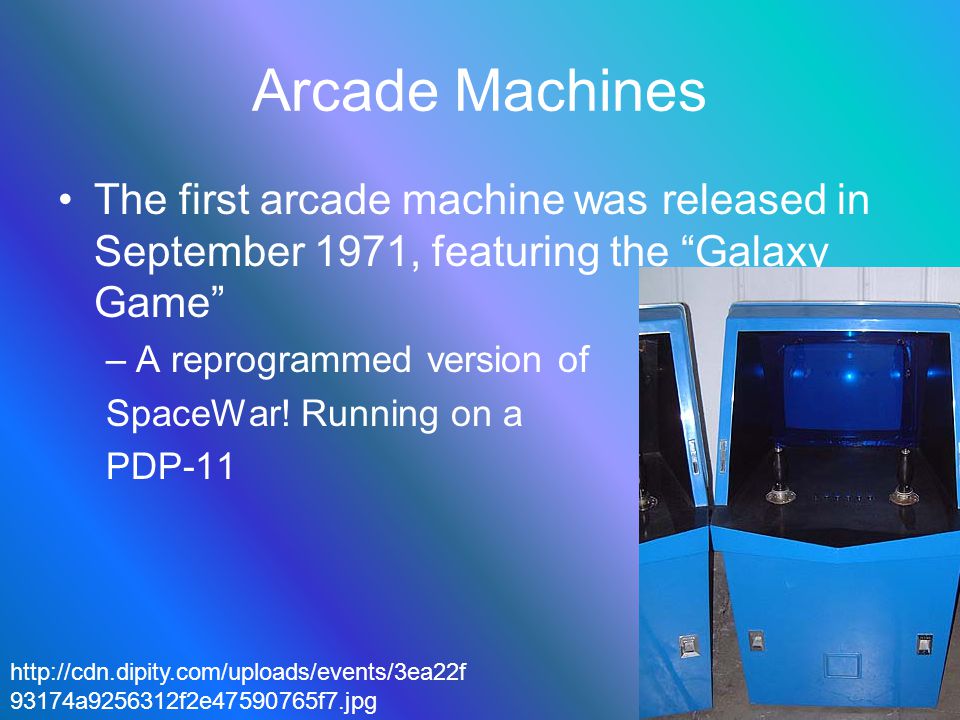 Arcade Machines

• The first arcade machine was released in September 1971, featuring the “Galaxy Game”

– A reprogrammed version of SpaceWar! Running on a PDP-11

http://cdn.dipity.com/uploads/events/3ea22f93174a9256312f2e47590765f7.jpg